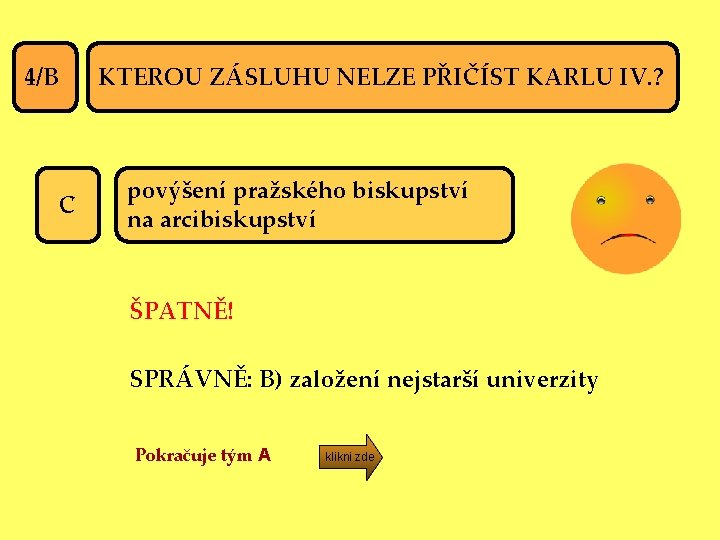 4/B

KTEROU ZÁSLUHU NELZE PŘIČÍST KARLU IV.?

C

povýšení pražského biskupství na arcibiskupství

ŠPATNĚ!

SPRÁVNĚ: B) založení nejstarší univerzity

Pokračuje tým A

klikni zde